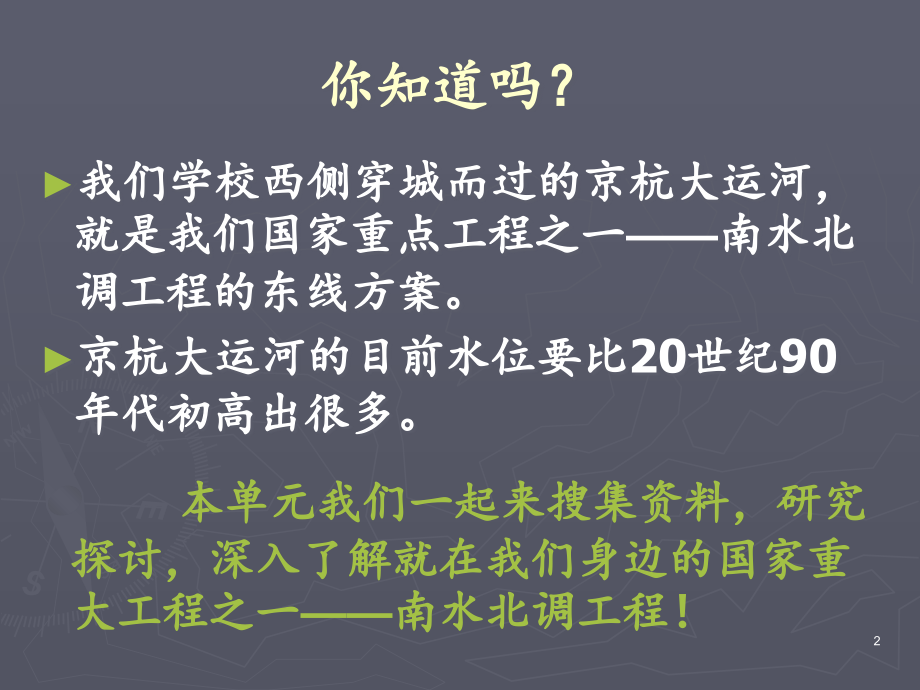 你知道吗？

►我们学校西侧穿城而过的京杭大运河，就是我们国家重点工程之一——南水北调工程的东线方案。

►京杭大运河的目前水位要比20世纪90年代初高出很多。

本单元我们一起来搜集资料，研究探讨，深入了解就在我们身边的国家重大工程之一——南水北调工程！

2